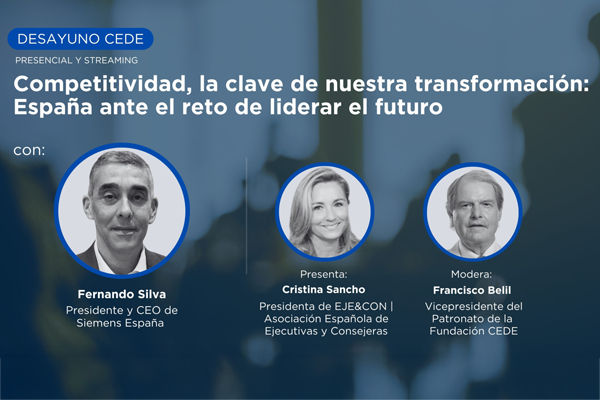 DESAYUNO CEDE
PRESENCIAL Y STREAMING

Competitividad, la clave de nuestra transformación: España ante el reto de liderar el futuro

con:

Fernando Silva
Presidente y CEO de Siemens España

Presenta:
Cristina Sancho
Presidenta de EJE&CON | Asociación Española de Ejecutivas y Consejeras

Modera:
Francisco Belil
Vicepresidente del Patronato de la Fundación CEDE